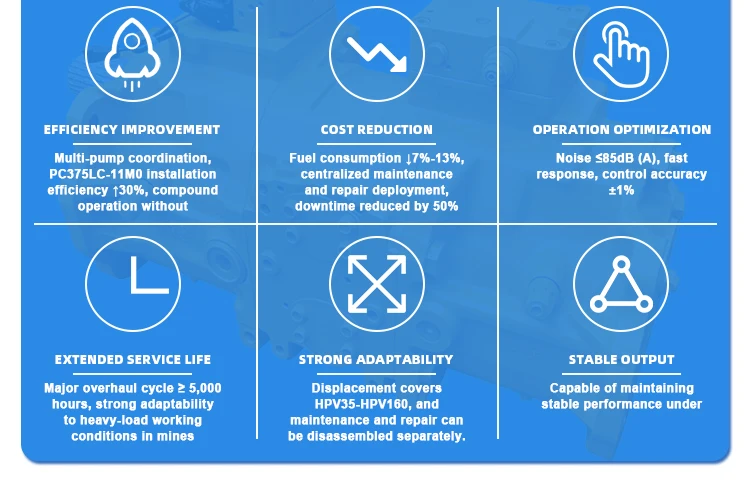 EFFICIENCY IMPROVEMENT

Multi-pump coordination, PC375LC-11M0 installation efficiency ↑30%, compound operation without

COST REDUCTION

Fuel consumption ↓7%-13%, centralized maintenance and repair deployment, downtime reduced by 50%

OPERATION OPTIMIZATION

Noise ≤85dB (A), fast response, control accuracy ±1%

EXTENDED SERVICE LIFE

Major overhaul cycle ≥ 5,000 hours, strong adaptability to heavy-load working conditions in mines

STRONG ADAPTABILITY

Displacement covers HPV35-HPV160, and maintenance and repair can be disassembled separately.

STABLE OUTPUT

Capable of maintaining stable performance under